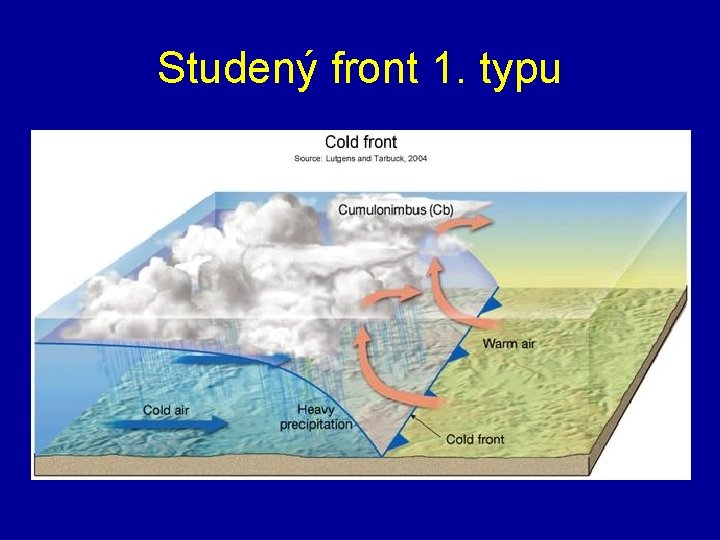 Studený front 1. typu

Cold front
Source: Lutgens and Tarbuck, 2004

Cumulonimbus (Cb)

Warm air

Cold air

Heavy precipitation

Cold front